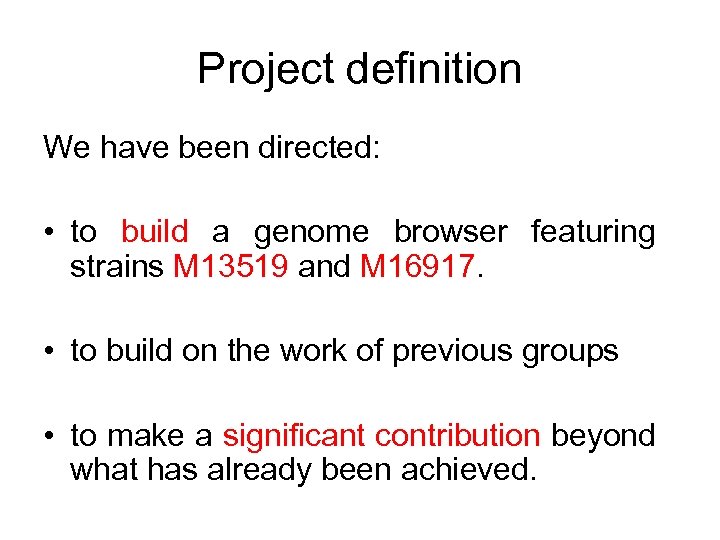 Project definition

We have been directed:

• to build a genome browser featuring strains M13519 and M16917.

• to build on the work of previous groups

• to make a significant contribution beyond what has already been achieved.